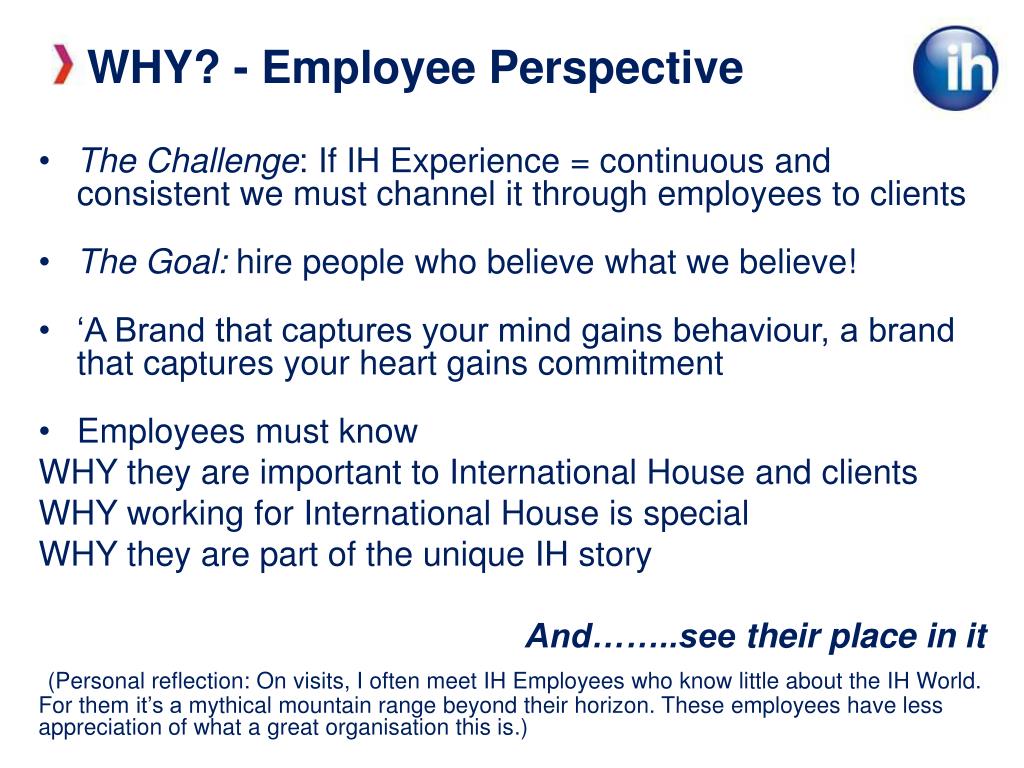 WHY? - Employee Perspective

ih

• The Challenge: If IH Experience = continuous and consistent we must channel it through employees to clients

• The Goal: hire people who believe what we believe!

• ‘A Brand that captures your mind gains behaviour, a brand that captures your heart gains commitment

• Employees must know
WHY they are important to International House and clients
WHY working for International House is special
WHY they are part of the unique IH story

And……..see their place in it

(Personal reflection: On visits, I often meet IH Employees who know little about the IH World. For them it’s a mythical mountain range beyond their horizon. These employees have less appreciation of what a great organisation this is.)